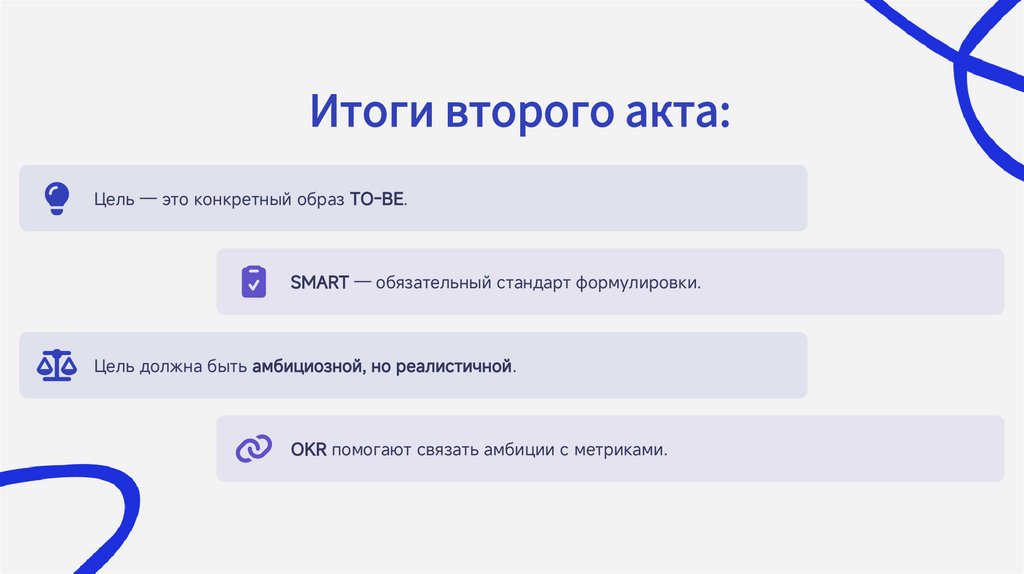 Итоги второго акта:

Цель — это конкретный образ TO-BE.

SMART — обязательный стандарт формулировки.

Цель должна быть амбициозной, но реалистичной.

OKR помогают связать амбиции с метриками.